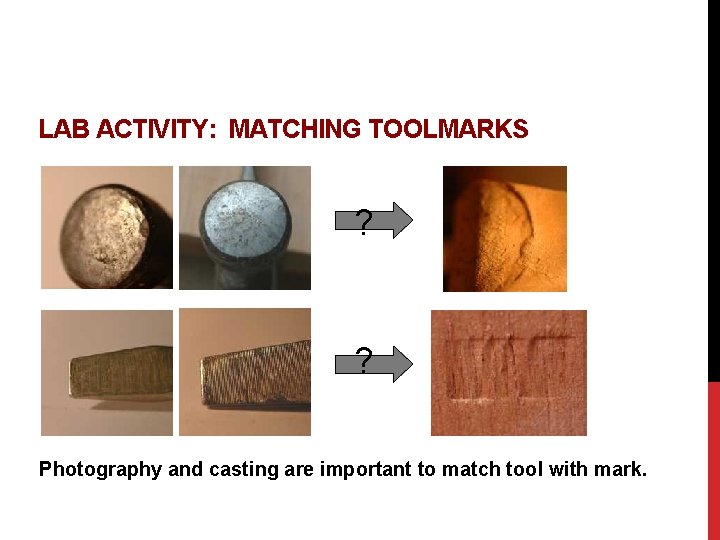 LAB ACTIVITY: MATCHING TOOLMARKS

?

?

Photography and casting are important to match tool with mark.